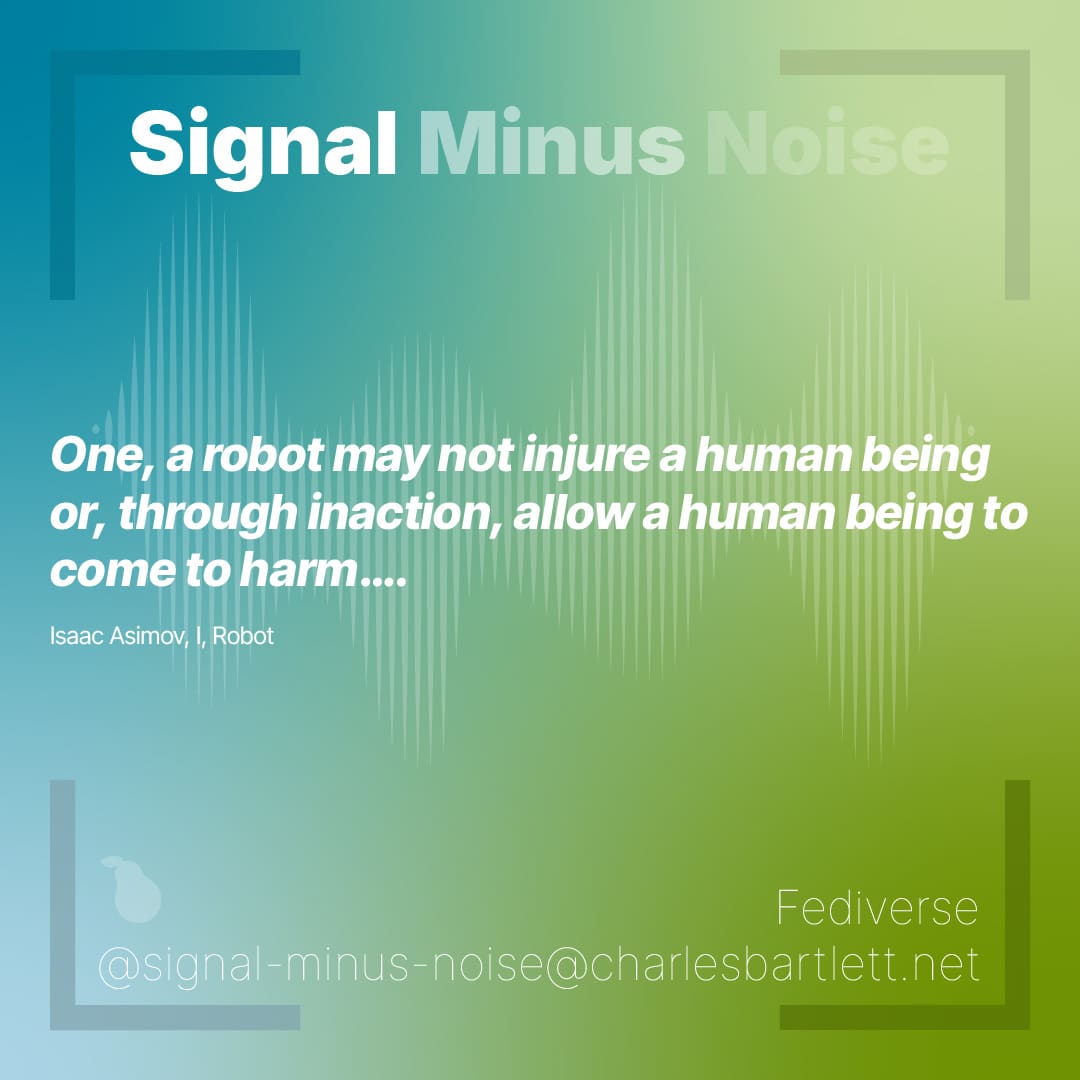 Signal Minus Noise

One, a robot may not injure a human being or, through inaction, allow a human being to come to harm....

Isaac Asimov, I, Robot

Fediverse
@signal-minus-noise@charlesbartlett.net